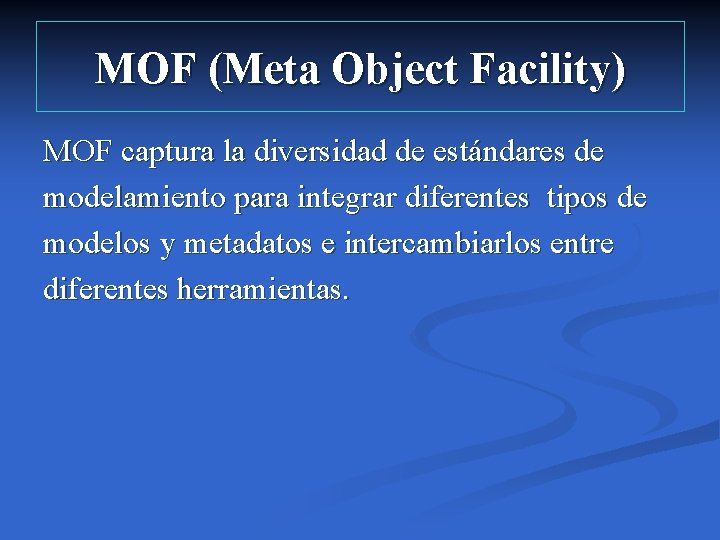 MOF (Meta Object Facility)

MOF captura la diversidad de estándares de modelamiento para integrar diferentes tipos de modelos y metadatos e intercambiarlos entre diferentes herramientas.